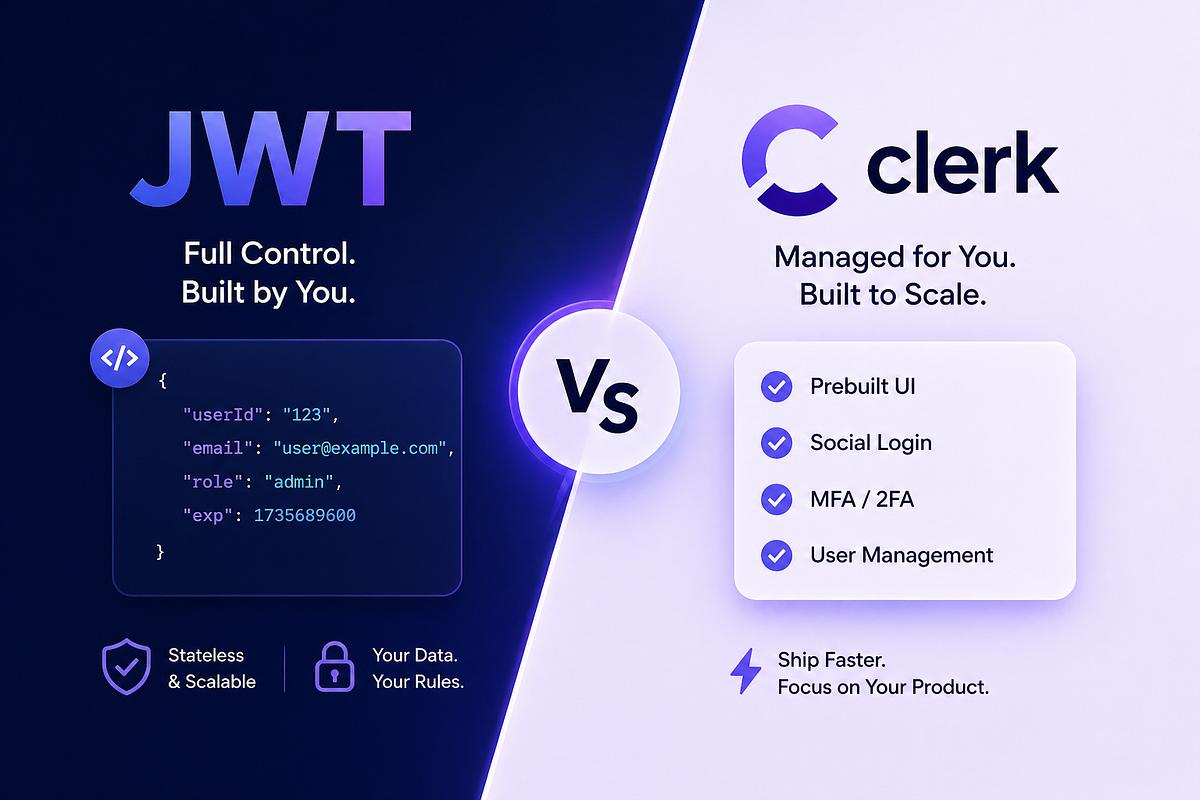 JWT

Full Control.
Built by You.

</>

{
"userId": "123",
"email": "user@example.com",
"role": "admin",
"exp": 1735689600
}

Stateless & Scalable

Your Data. Your Rules.

Vs

clerk

Managed for You.
Built to Scale.

Prebuilt UI
Social Login
MFA / 2FA
User Management

Ship Faster.
Focus on Your Product.